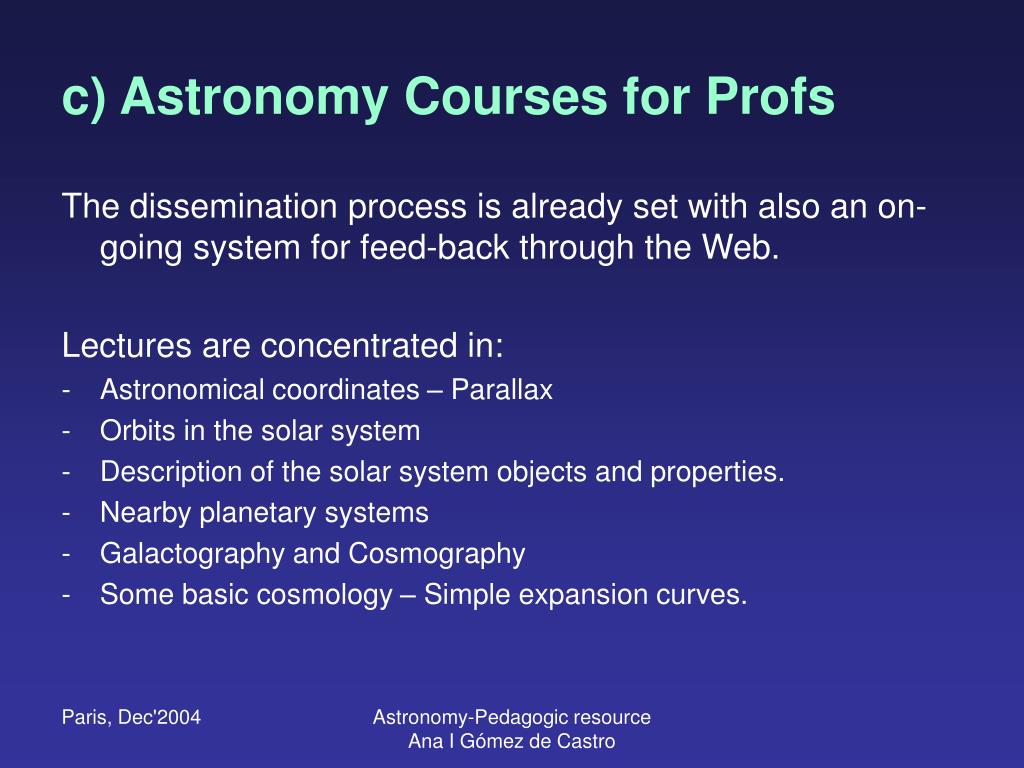 c) Astronomy Courses for Profs

The dissemination process is already set with also an on-going system for feed-back through the Web.

Lectures are concentrated in:
- Astronomical coordinates – Parallax
- Orbits in the solar system
- Description of the solar system objects and properties.
- Nearby planetary systems
- Galactography and Cosmography
- Some basic cosmology – Simple expansion curves.

Paris, Dec'2004

Astronomy-Pedagogic resource
Ana I Gómez de Castro